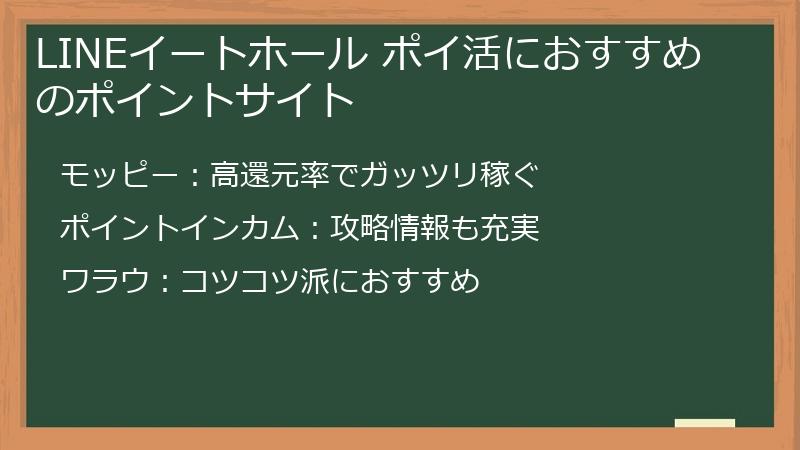 LINEイートホール ポイ活におすすめのポイントサイト

モッピー：高還元率でガッツリ稼ぐ

ポイントインカム：攻略情報も充実

ワラウ：コツコツ派におすすめ